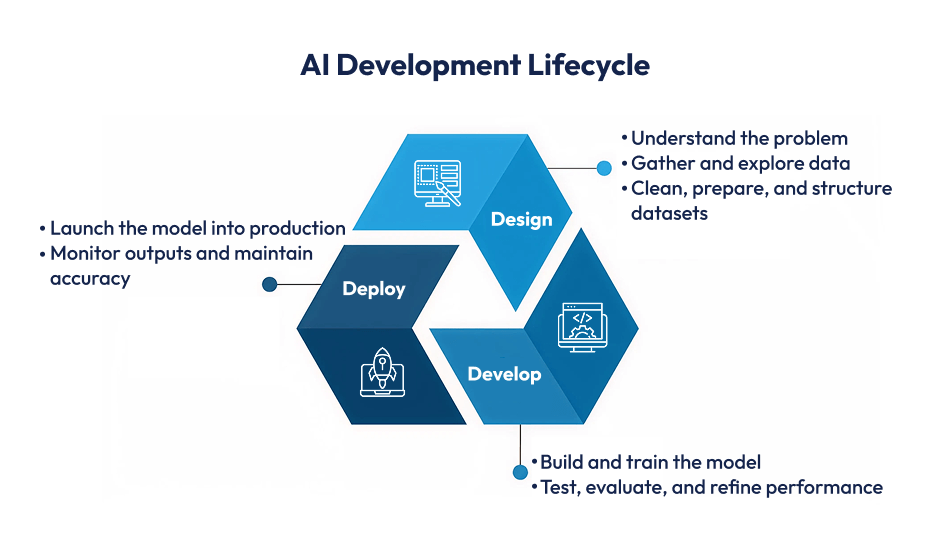 AI Development Lifecycle

• Understand the problem
• Gather and explore data
• Clean, prepare, and structure datasets

Design

• Launch the model into production
• Monitor outputs and maintain accuracy

Deploy

Develop

• Build and train the model
• Test, evaluate, and refine performance